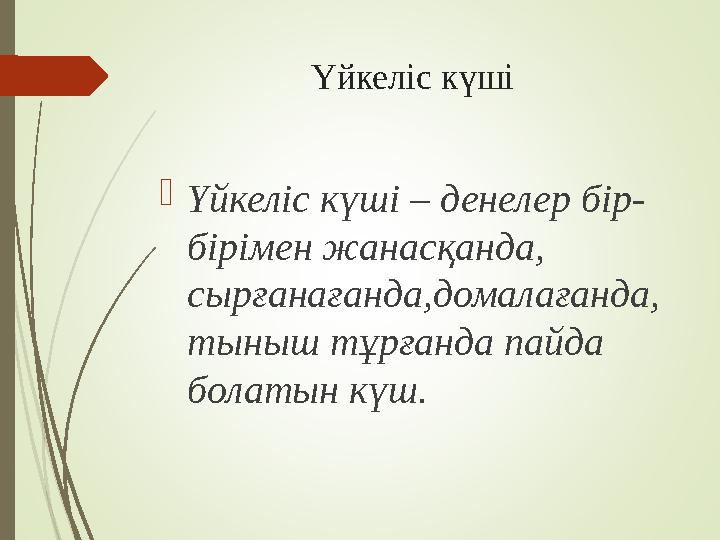 Үйкеліс күші

Үйкеліс күші – денелер бір-бірімен жанасқанда, сырғанағанда,домалағанда, тыныш тұрғанда пайда болатын күш.